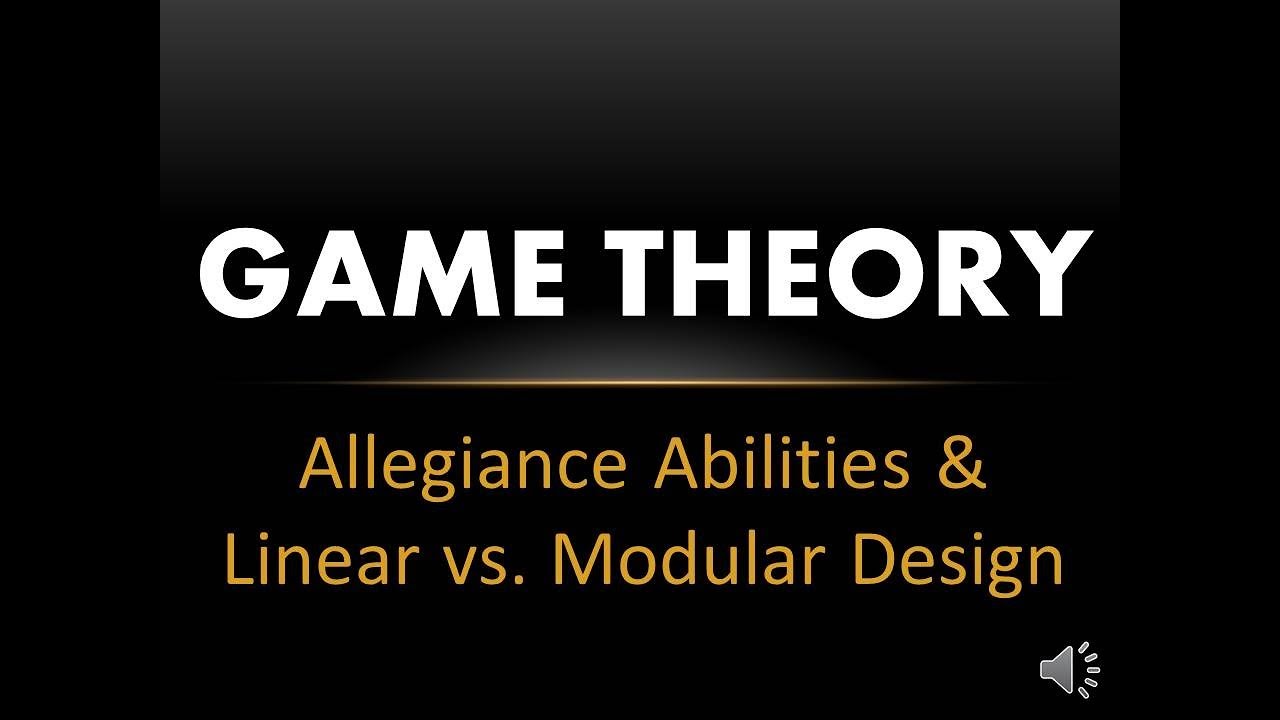 GAME THEORY

Allegiance Abilities &
Linear vs. Modular Design